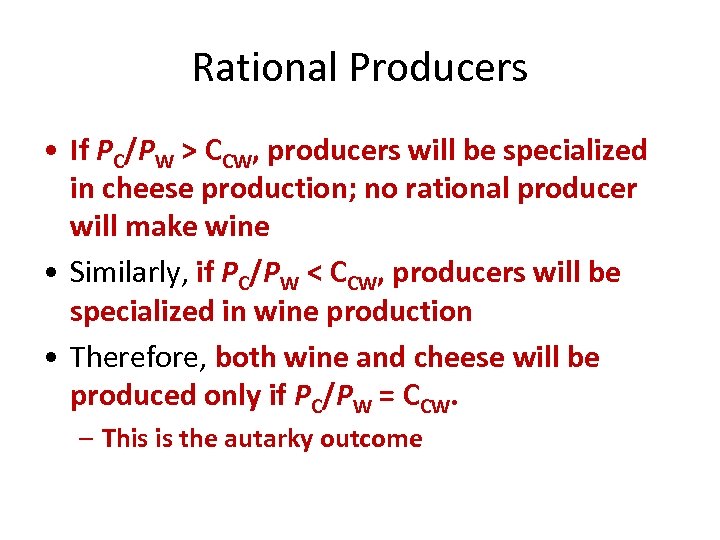 Rational Producers

• If $P_C/P_W > C_{CW}$, producers will be specialized in cheese production; no rational producer will make wine

• Similarly, if $P_C/P_W < C_{CW}$, producers will be specialized in wine production

• Therefore, both wine and cheese will be produced only if $P_C/P_W = C_{CW}$.

– This is the autarky outcome